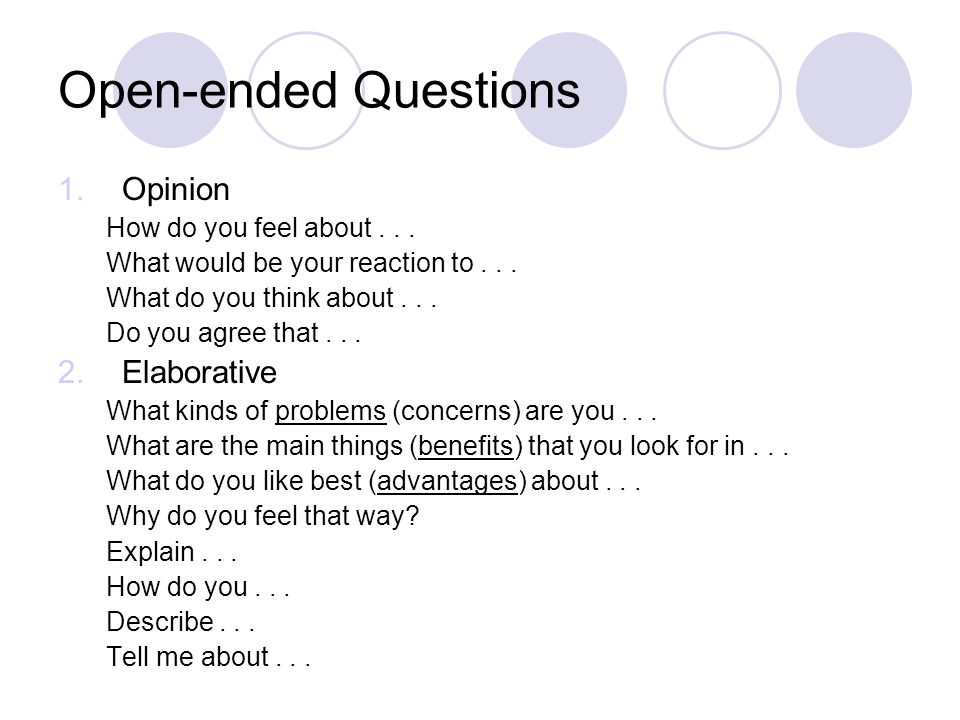 Open-ended Questions

1. Opinion

How do you feel about . . .

What would be your reaction to . . .

What do you think about . . .

Do you agree that . . .

2. Elaborative

What kinds of problems (concerns) are you . . .

What are the main things (benefits) that you look for in . . .

What do you like best (advantages) about . . .

Why do you feel that way?

Explain . . .

How do you . . .

Describe . . .

Tell me about . . .